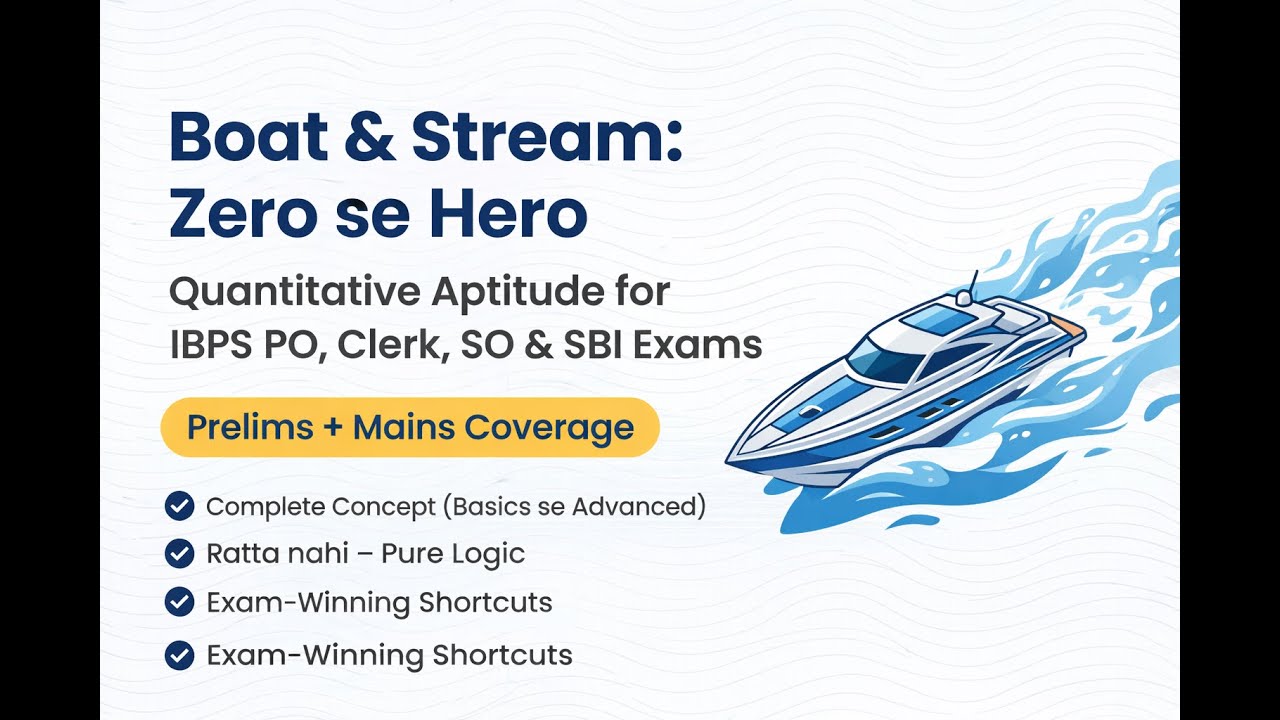 Boat & Stream:
Zero se Hero

Quantitative Aptitude for IBPS PO, Clerk, SO & SBI Exams

Prelims + Mains Coverage

Complete Concept (Basics se Advanced)
Ratta nahi – Pure Logic
Exam-Winning Shortcuts
Exam-Winning Shortcuts